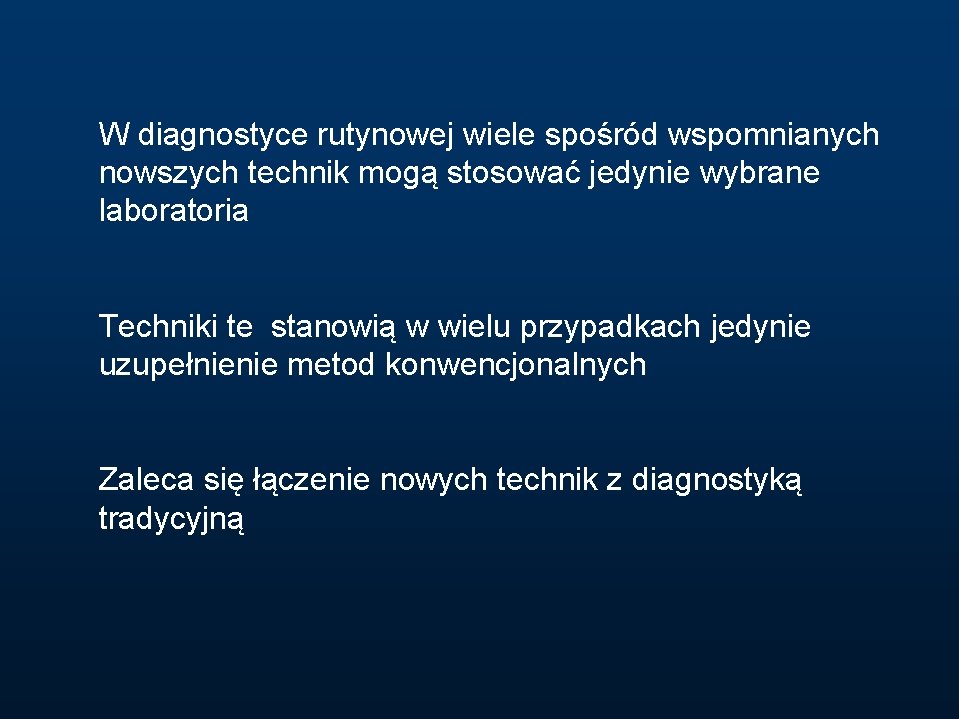 W diagnostyce rutynowej wiele spośród wspomnianych nowszych technik mogą stosować jedynie wybrane laboratoria

Techniki te stanowią w wielu przypadkach jedynie uzupełnienie metod konwencjonalnych

Zaleca się łączenie nowych technik z diagnostyką tradycyjną